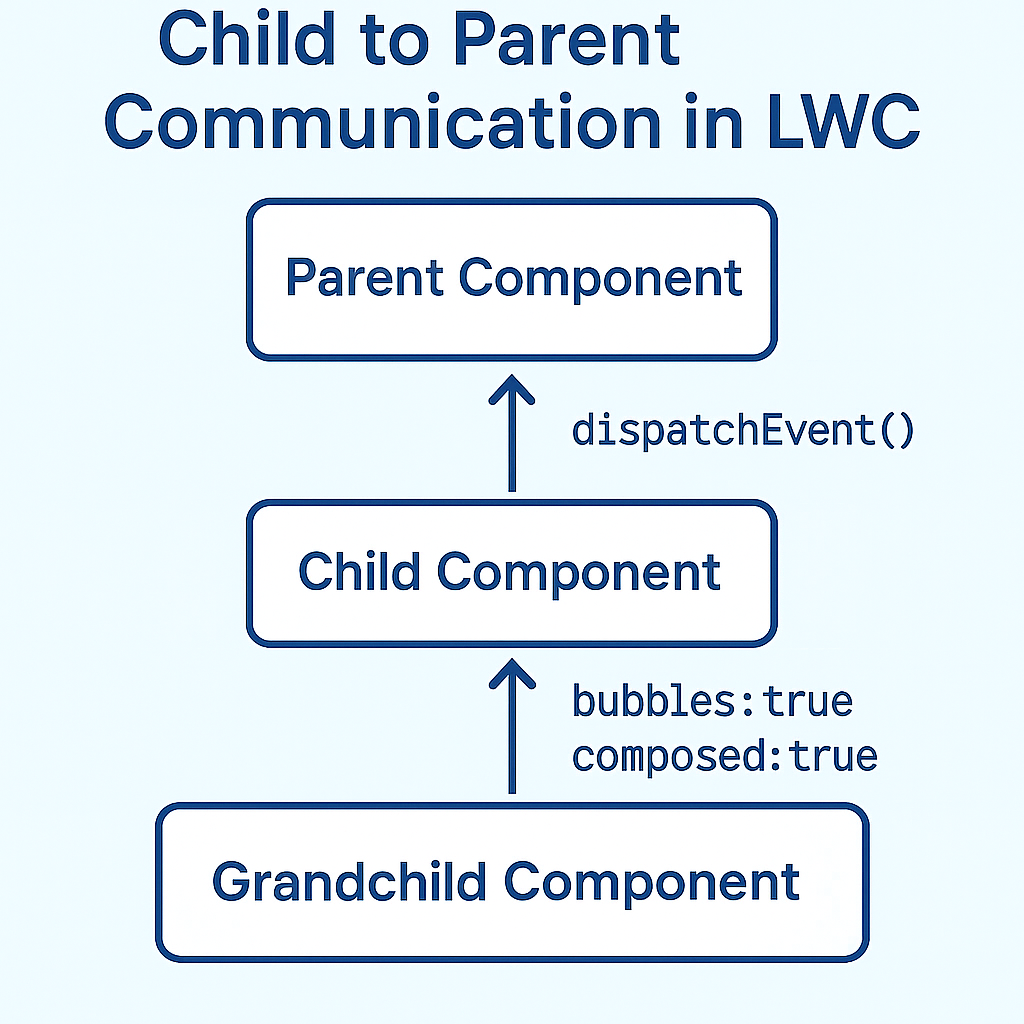 Child to Parent Communication in LWC

Parent Component

dispatchEvent()

Child Component

bubbles:true
composed:true

Grandchild Component